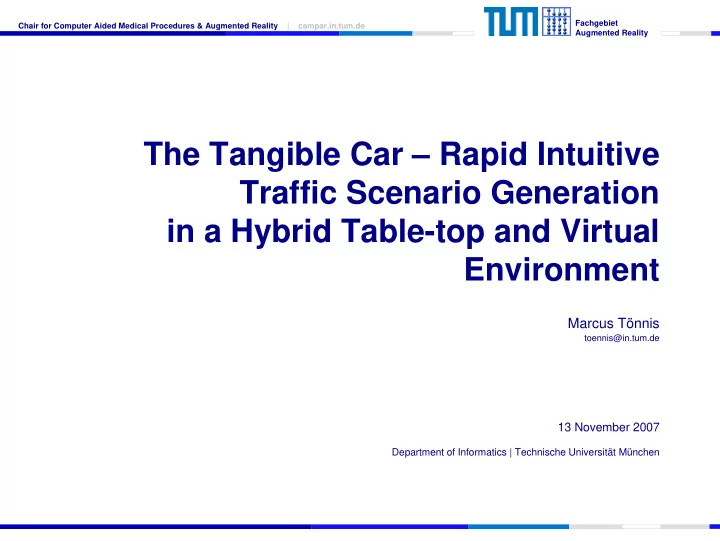 Chair for Computer Aided Medical Procedures & Augmented Reality | campar.in.tum.de

TUM

Fachgebiet
Augmented Reality

The Tangible Car – Rapid Intuitive Traffic Scenario Generation in a Hybrid Table-top and Virtual Environment

Marcus Tönnis
toennis@in.tum.de

13 November 2007

Department of Informatics | Technische Universität München